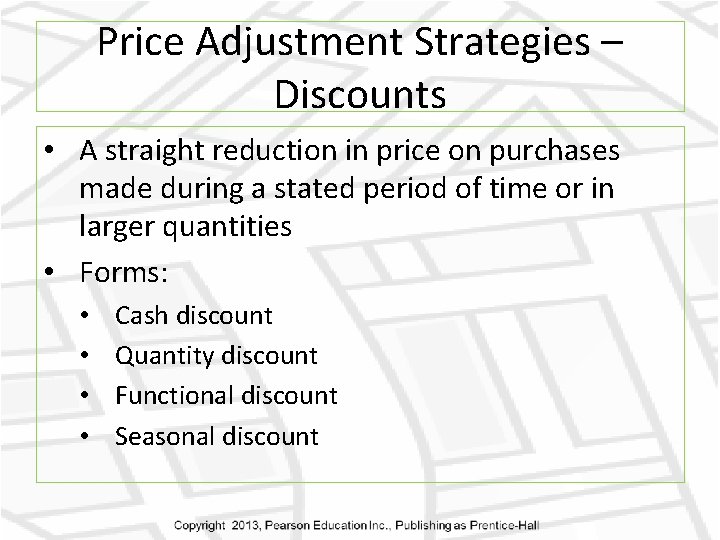 Price Adjustment Strategies – Discounts

• A straight reduction in price on purchases made during a stated period of time or in larger quantities

• Forms:
  • Cash discount
  • Quantity discount
  • Functional discount
  • Seasonal discount

Copyright 2013, Pearson Education Inc., Publishing as Prentice-Hall